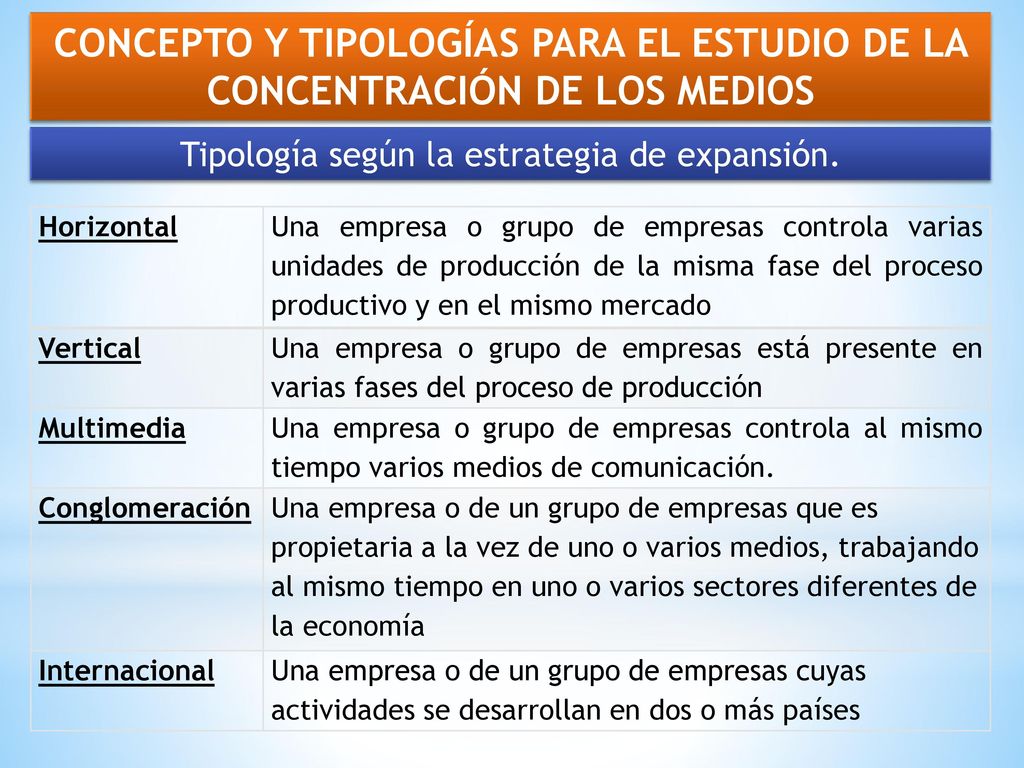 CONCEPTO Y TIPOLOGÍAS PARA EL ESTUDIO DE LA CONCENTRACIÓN DE LOS MEDIOS

Tipología según la estrategia de expansión.

| | |
|---|---|
| Horizontal | Una empresa o grupo de empresas controla varias unidades de producción de la misma fase del proceso productivo y en el mismo mercado |
| Vertical | Una empresa o grupo de empresas está presente en varias fases del proceso de producción |
| Multimedia | Una empresa o grupo de empresas controla al mismo tiempo varios medios de comunicación. |
| Conglomeración | Una empresa o de un grupo de empresas que es propietaria a la vez de uno o varios medios, trabajando al mismo tiempo en uno o varios sectores diferentes de la economía |
| Internacional | Una empresa o de un grupo de empresas cuyas actividades se desarrollan en dos o más países |